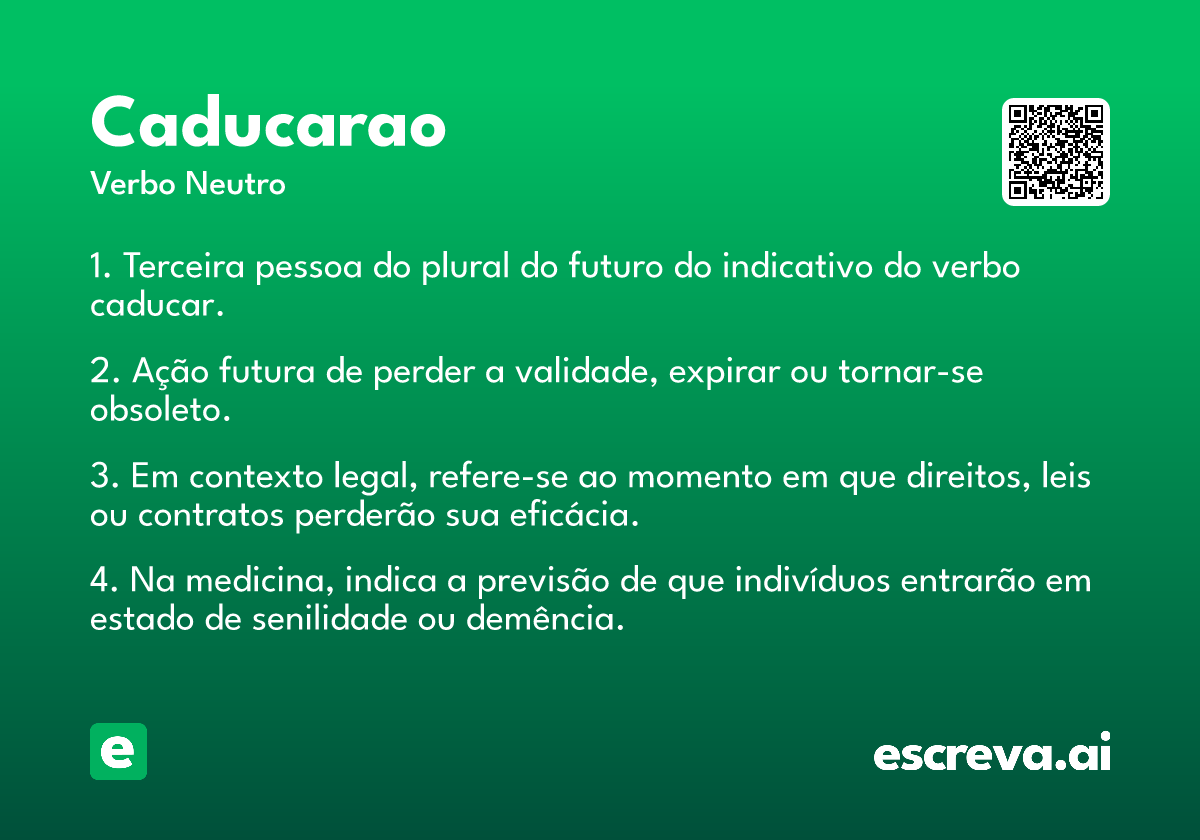 Caducarao
Verbo Neutro

1. Terceira pessoa do plural do futuro do indicativo do verbo caducar.

2. Ação futura de perder a validade, expirar ou tornar-se obsoleto.

3. Em contexto legal, refere-se ao momento em que direitos, leis ou contratos perderão sua eficácia.

4. Na medicina, indica a previsão de que indivíduos entrarão em estado de senilidade ou demência.

e

escreva.ai